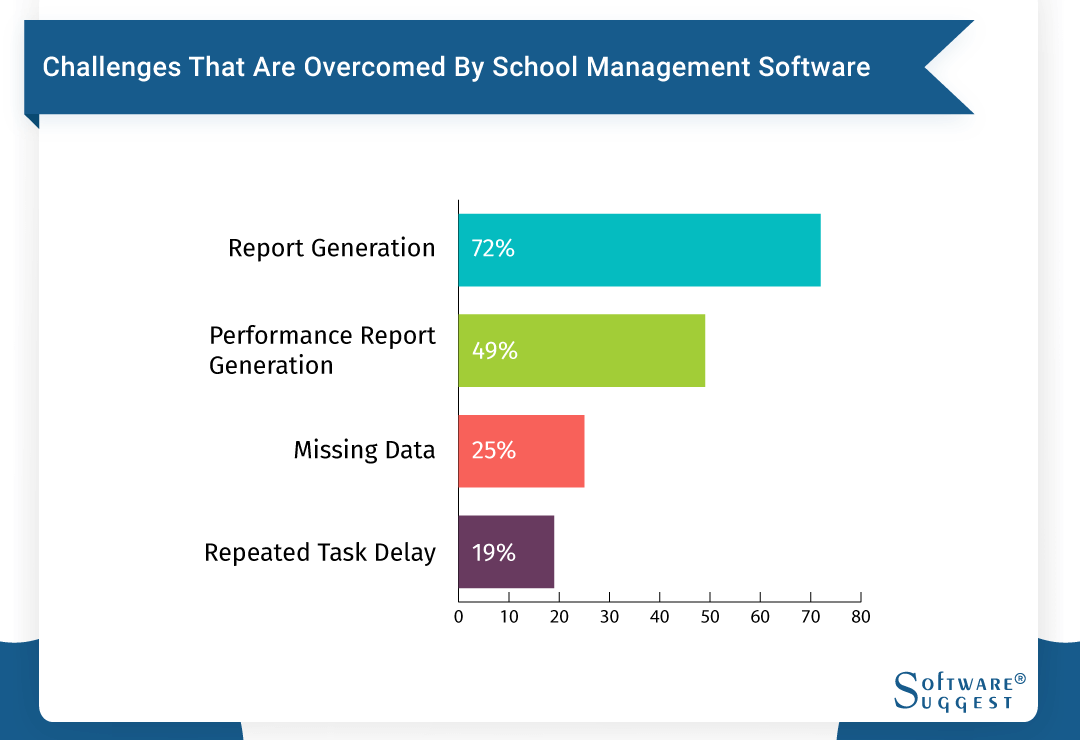 Challenges That Are Overcomed By School Management Software

Report Generation 72%

Performance Report Generation 49%

Missing Data 25%

Repeated Task Delay 19%

0 10 20 30 40 50 60 70 80

SOFTWARE® SUGGEST